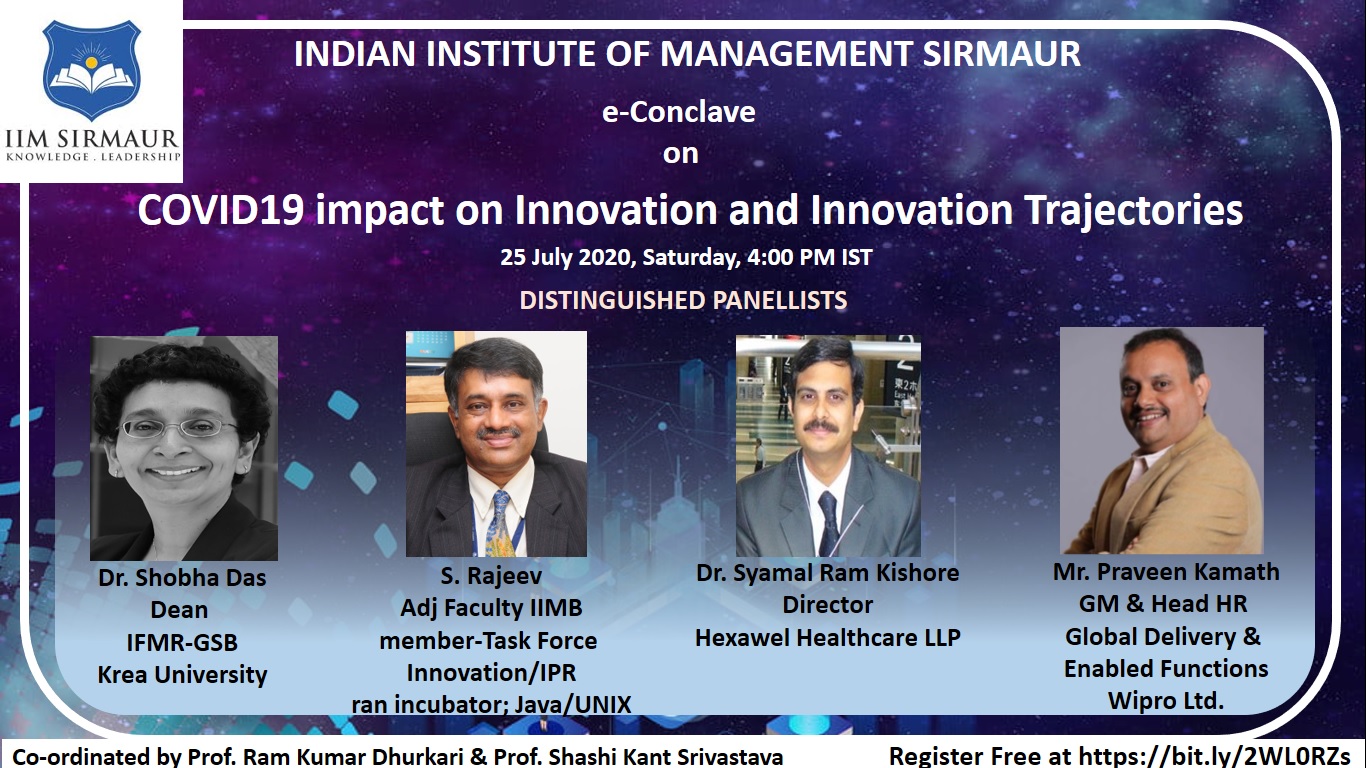 IIM SIRMAUR
KNOWLEDGE . LEADERSHIP

INDIAN INSTITUTE OF MANAGEMENT SIRMAUR

e-Conclave
on

COVID19 impact on Innovation and Innovation Trajectories

25 July 2020, Saturday, 4:00 PM IST

DISTINGUISHED PANELLISTS

Dr. Shobha Das
Dean
IFMR-GSB
Krea University

S. Rajeev
Adj Faculty IIMB
member-Task Force
Innovation/IPR
ran incubator; Java/UNIX

Dr. Syamal Ram Kishore
Director
Hexawel Healthcare LLP

Mr. Praveen Kamath
GM & Head HR
Global Delivery &
Enabled Functions
Wipro Ltd.

Co-ordinated by Prof. Ram Kumar Dhurkari & Prof. Shashi Kant Srivastava

Register Free at https://bit.ly/2WL0RZs